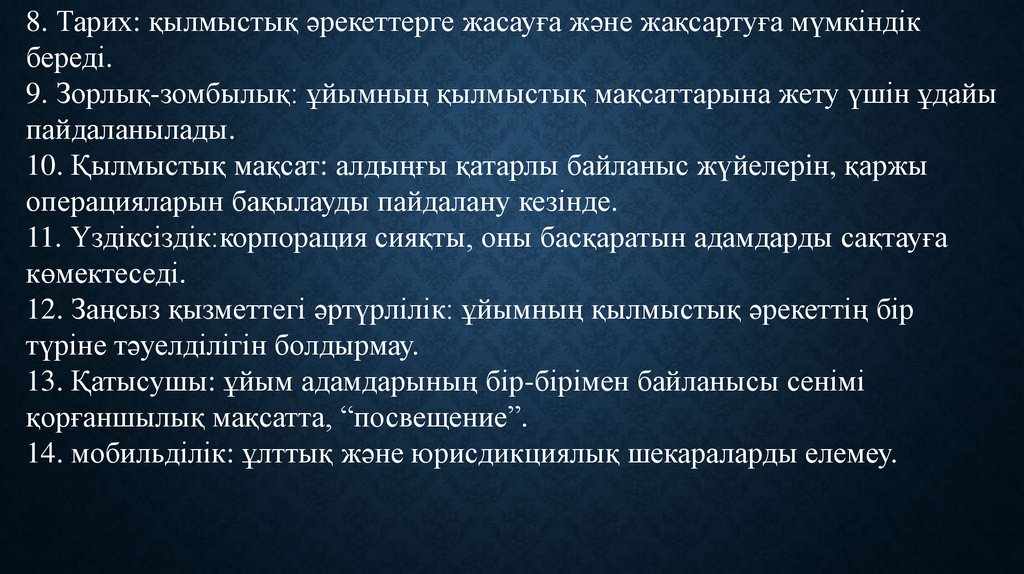 8. Тарих: қылмыстық әрекеттерге жасауға және жақсартуға мүмкіндік береді.
9. Зорлық-зомбылық: ұйымның қылмыстық мақсаттарына жету үшін ұдайы пайдаланылады.
10. Қылмыстық мақсат: алдыңғы қатарлы байланыс жүйелерін, қаржы операцияларын бақылауды пайдалану кезінде.
11. Үздіксіздік:корпорация сияқты, оны басқаратын адамдарды сақтауға көмектеседі.
12. Заңсыз қызметтегі әртүрлілік: ұйымның қылмыстық әрекеттің бір түріне тәуелділігін болдырмау.
13. Қатысушы: ұйым адамдарының бір-бірімен байланысы сенімі қорғаншылық мақсатта, “посвещение”.
14. мобильділік: ұлттық және юрисдикциялық шекараларды елемеу.